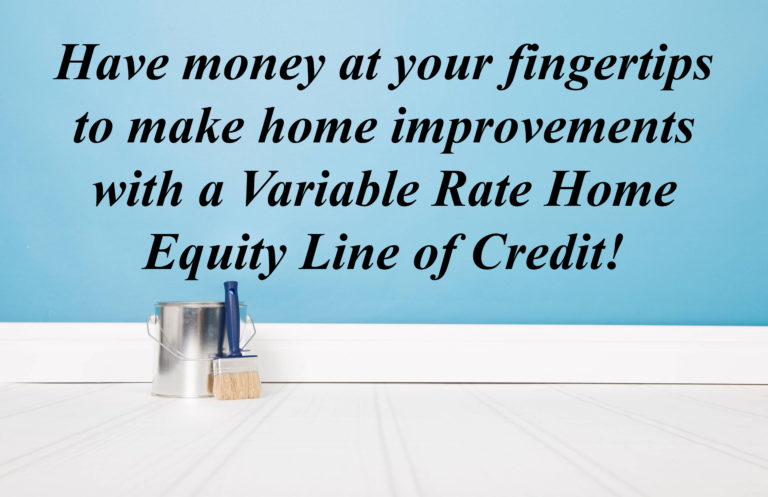 Have money at your fingertips to make home improvements with a Variable Rate Home Equity Line of Credit!